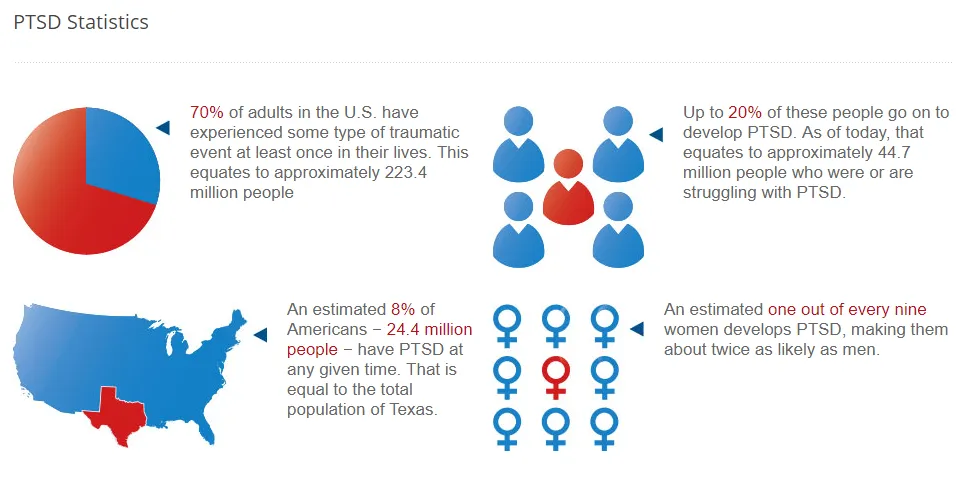 PTSD Statistics

70% of adults in the U.S. have experienced some type of traumatic event at least once in their lives. This equates to approximately 223.4 million people

Up to 20% of these people go on to develop PTSD. As of today, that equates to approximately 44.7 million people who were or are struggling with PTSD.

An estimated 8% of Americans − 24.4 million people − have PTSD at any given time. That is equal to the total population of Texas.

An estimated one out of every nine women develops PTSD, making them about twice as likely as men.